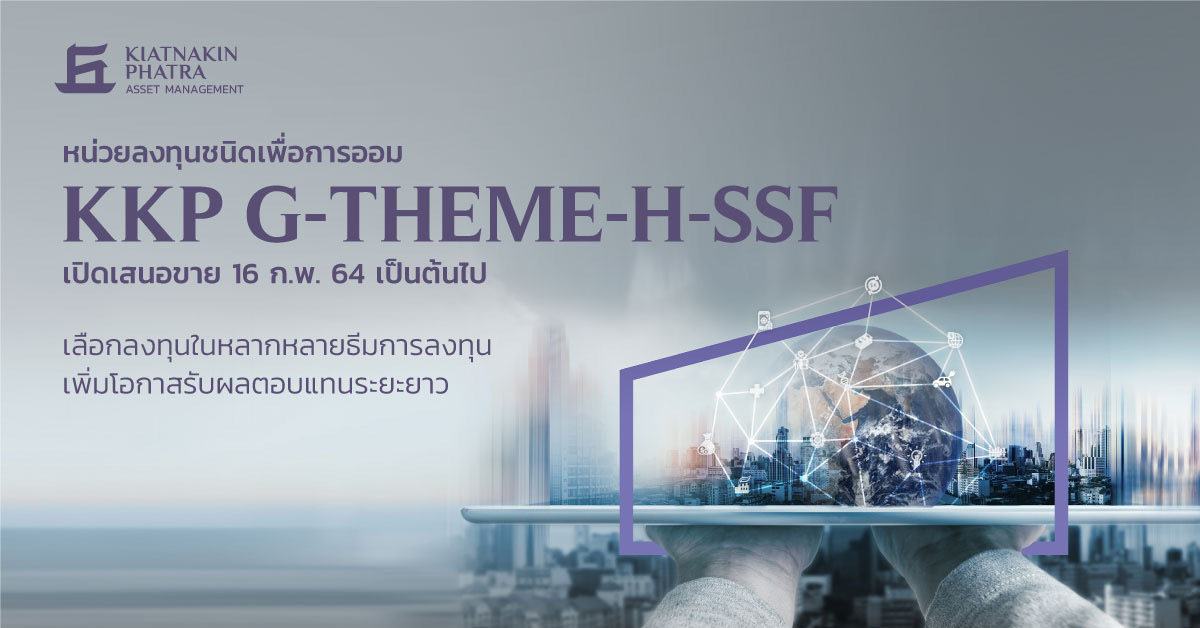 KIATNAKIN PHATRA
ASSET MANAGEMENT

หน่วยลงทุนชนิดเพื่อการออม
KKP G-THEME-H-SSF
เปิดเสนอขาย 16 ก.พ. 64 เป็นต้นไป

เลือกลงทุนในหลากหลายธีมการลงทุน
เพิ่มโอกาสรับผลตอบแทนระยะยาว